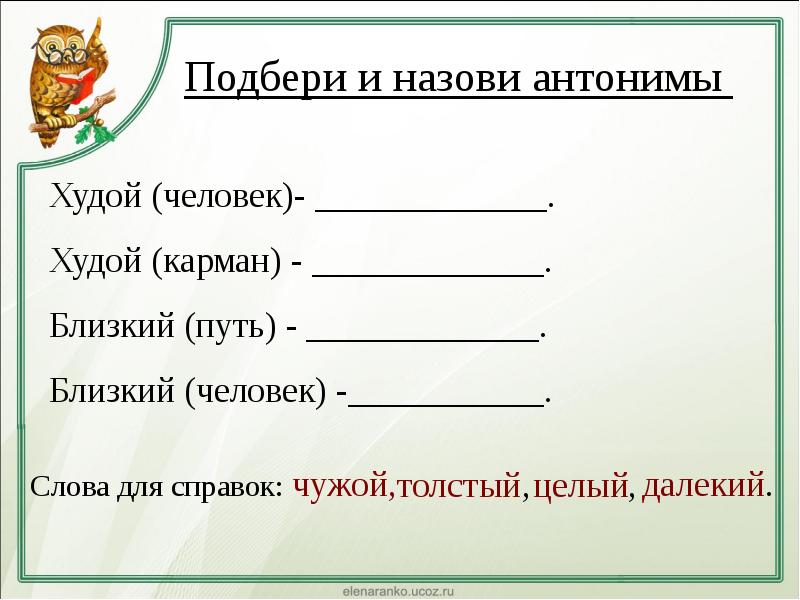 Подбери и назови антонимы

Худой (человек)- _____________.

Худой (карман) - _____________.

Близкий (путь) - _____________.

Близкий (человек) -___________.

Слова для справок: чужой,толстый, целый, далекий.

elenaranko.ucoz.ru